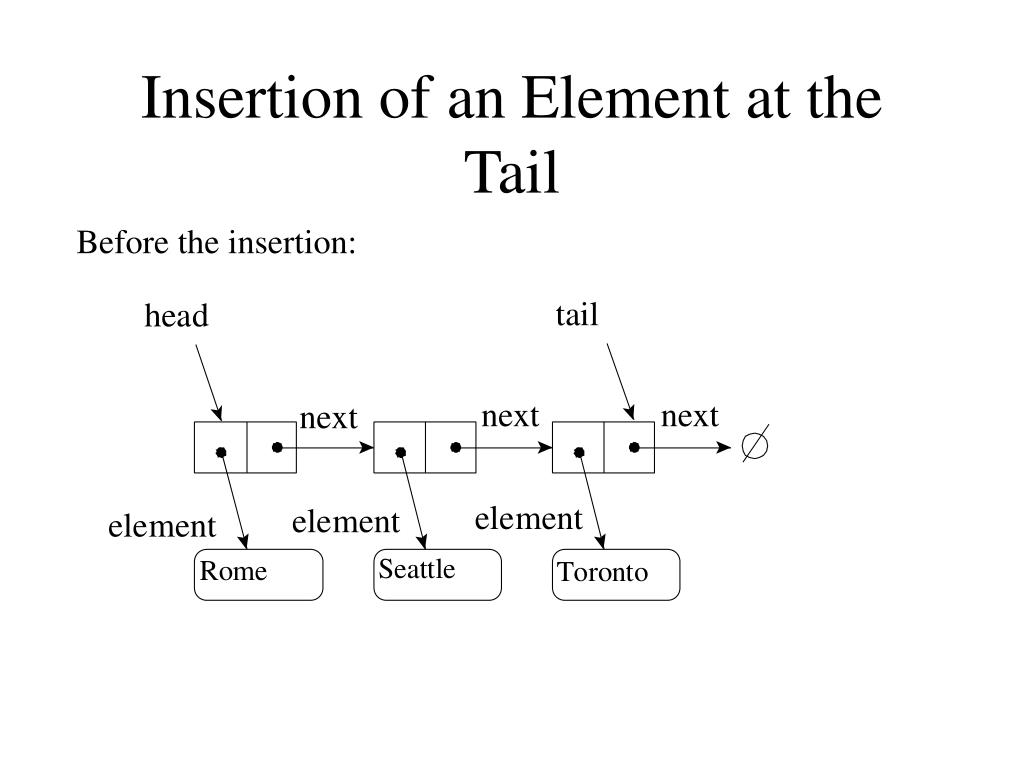 Insertion of an Element at the Tail

Before the insertion:

head

tail

next

next

next

$\emptyset$

element

element

element

Rome

Seattle

Toronto